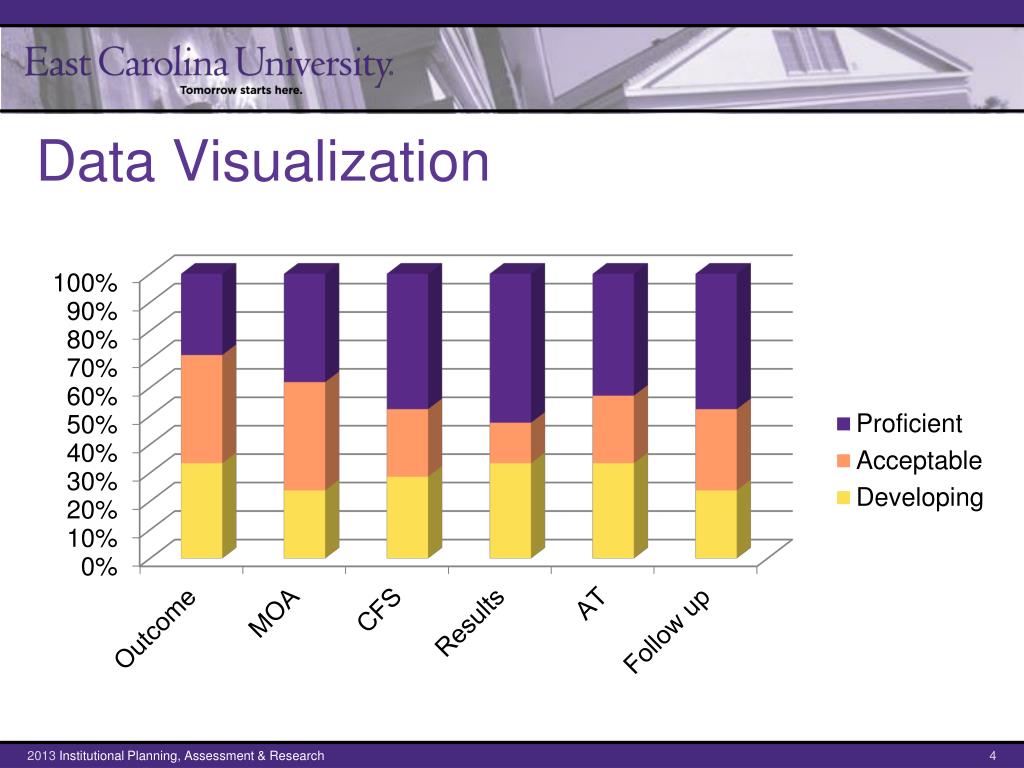 East Carolina University.
Tomorrow starts here.

Data Visualization

100%
90%
80%
70%
60%
50%
40%
30%
20%
10%
0%

Outcome
MOA
CFS
Results
AT
Follow up

Proficient
Acceptable
Developing

2013 Institutional Planning, Assessment & Research

4